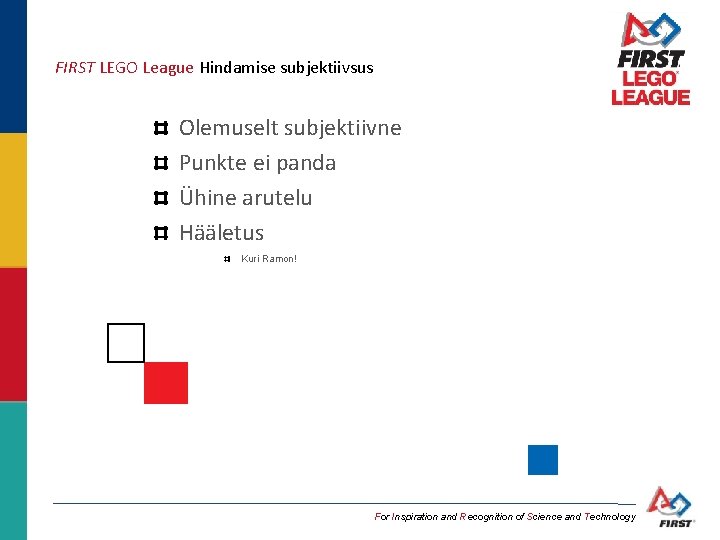 FIRST LEGO League Hindamise subjektiivsus

FIRST LEGO LEAGUE

Olemuselt subjektiivne

Punkte ei panda

Ühine arutelu

Hääletus

Kuri Ramon!

For Inspiration and Recognition of Science and Technology

FIRST